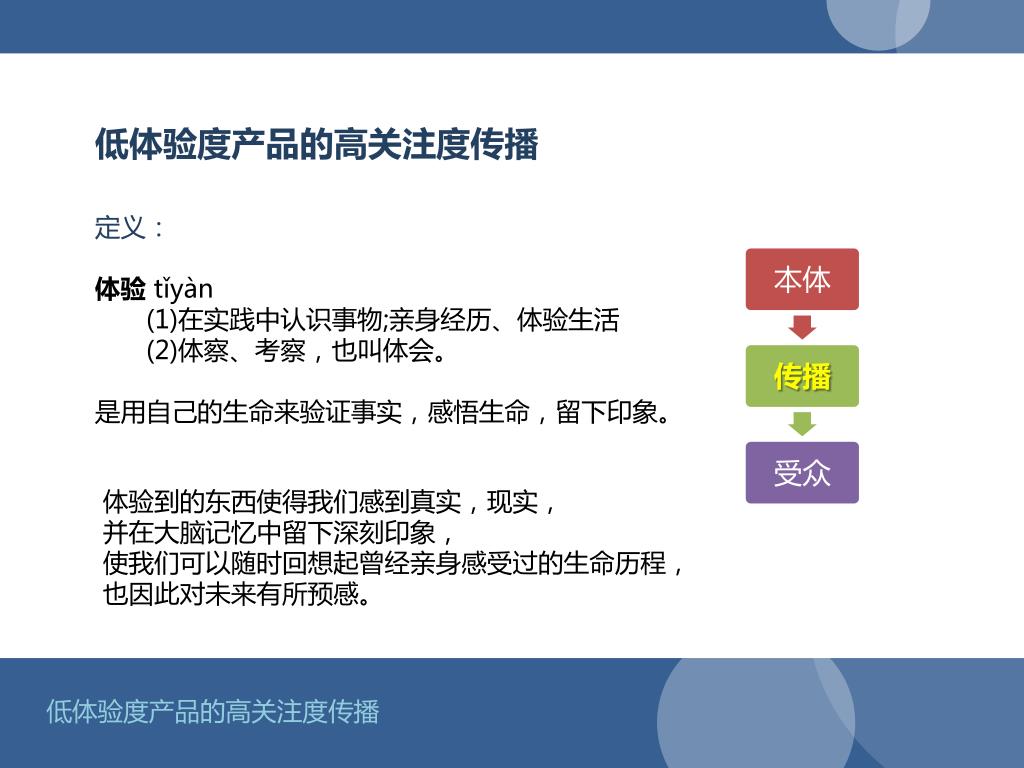 低体验度产品的高关注度传播

定义：

体验 tǐyàn
(1)在实践中认识事物;亲身经历、体验生活
(2)体察、考察，也叫体会。

是用自己的生命来验证事实，感悟生命，留下印象。

体验到的东西使得我们感到真实，现实，
并在大脑记忆中留下深刻印象，
使我们可以随时回想起曾经亲身感受过的生命历程，
也因此对未来有所预感。

本体
传播
受众

低体验度产品的高关注度传播